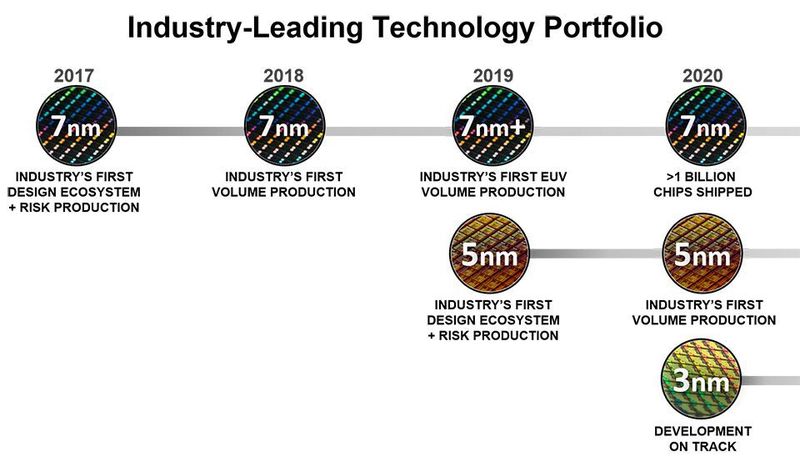 Industry-Leading Technology Portfolio

2017

7nm

INDUSTRY'S FIRST DESIGN ECOSYSTEM + RISK PRODUCTION

2018

7nm

INDUSTRY'S FIRST VOLUME PRODUCTION

2019

7nm+

INDUSTRY'S FIRST EUV VOLUME PRODUCTION

5nm

INDUSTRY'S FIRST DESIGN ECOSYSTEM + RISK PRODUCTION

2020

7nm

>1 BILLION CHIPS SHIPPED

5nm

INDUSTRY'S FIRST VOLUME PRODUCTION

3nm

DEVELOPMENT ON TRACK